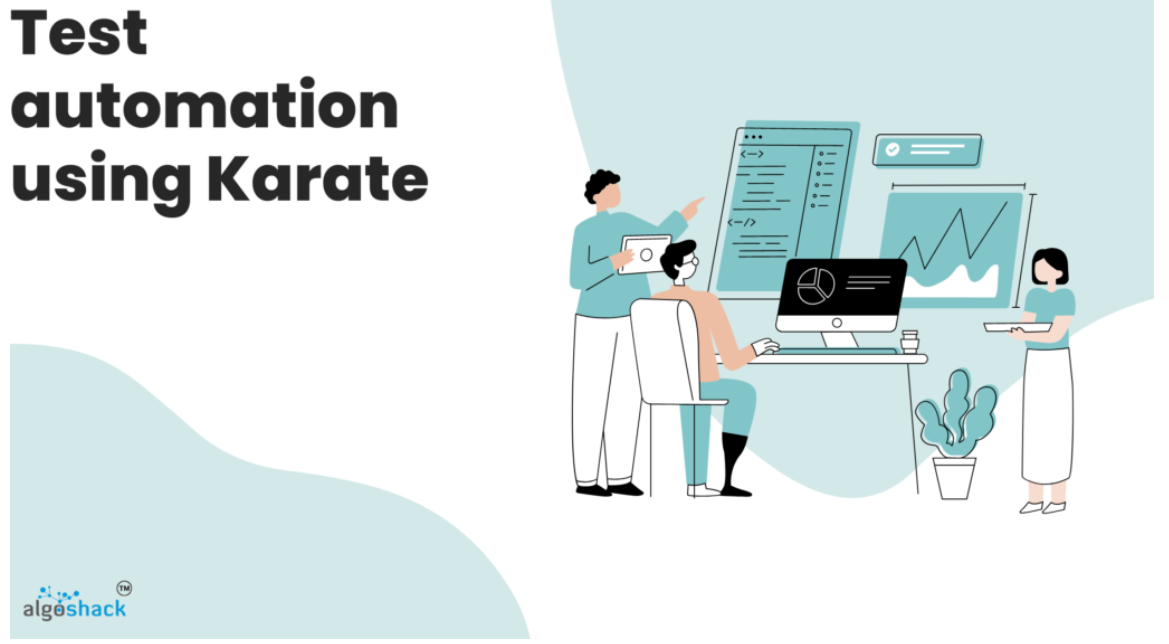 Test automation using Karate

algoshack ™